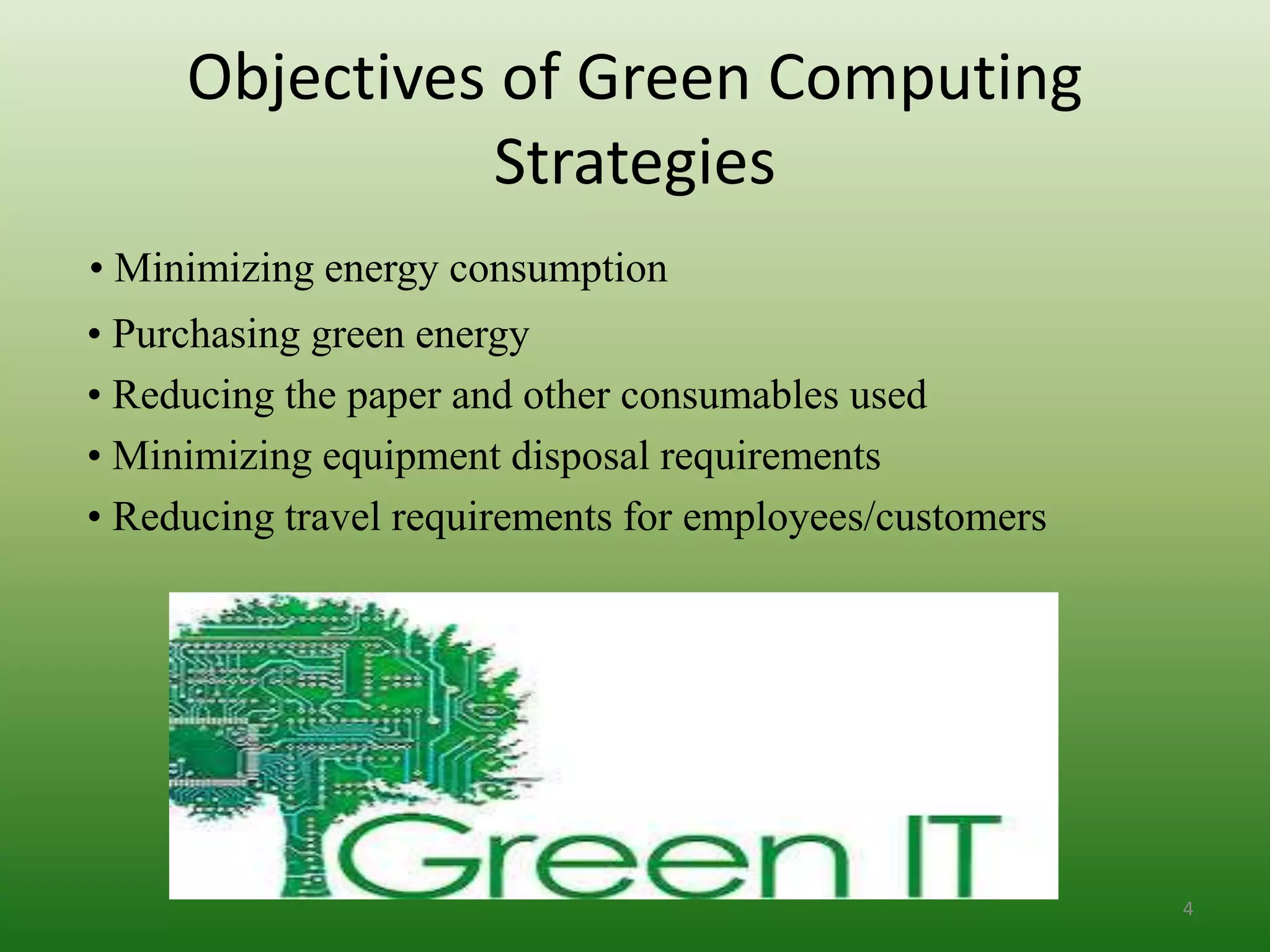 Objectives of Green Computing Strategies

• Minimizing energy consumption
• Purchasing green energy
• Reducing the paper and other consumables used
• Minimizing equipment disposal requirements
• Reducing travel requirements for employees/customers

Green IT

4